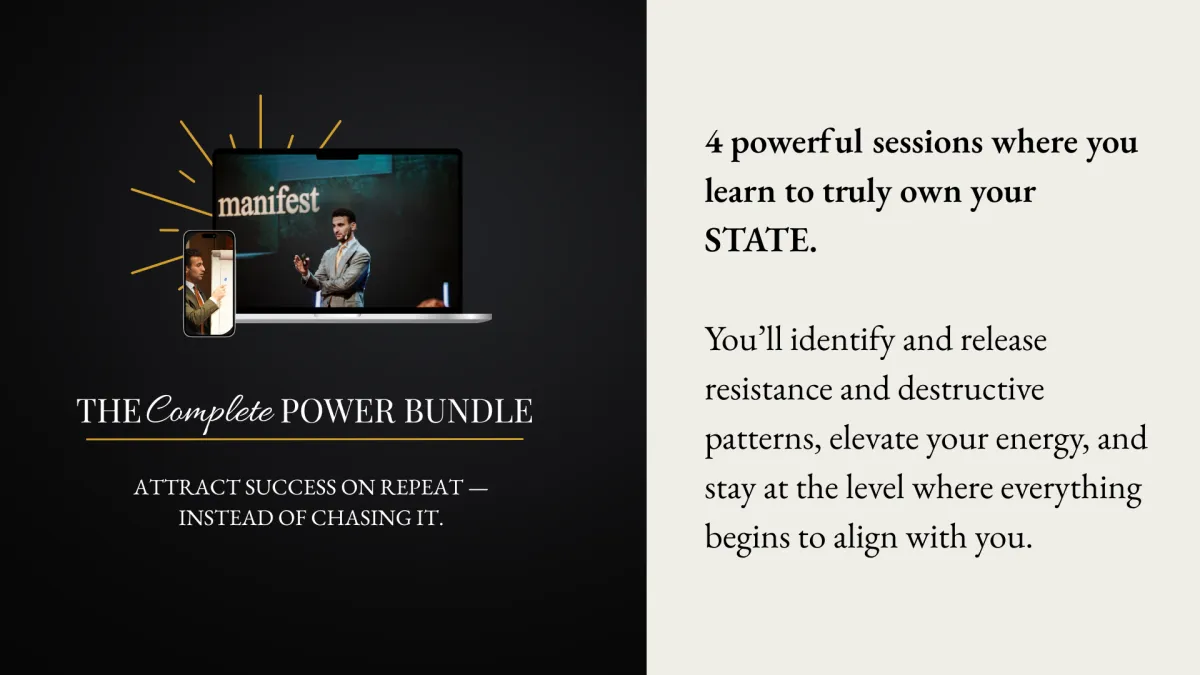 manifest

THE Complete POWER BUNDLE

ATTRACT SUCCESS ON REPEAT — INSTEAD OF CHASING IT.

4 powerful sessions where you learn to truly own your STATE.

You'll identify and release resistance and destructive patterns, elevate your energy, and stay at the level where everything begins to align with you.